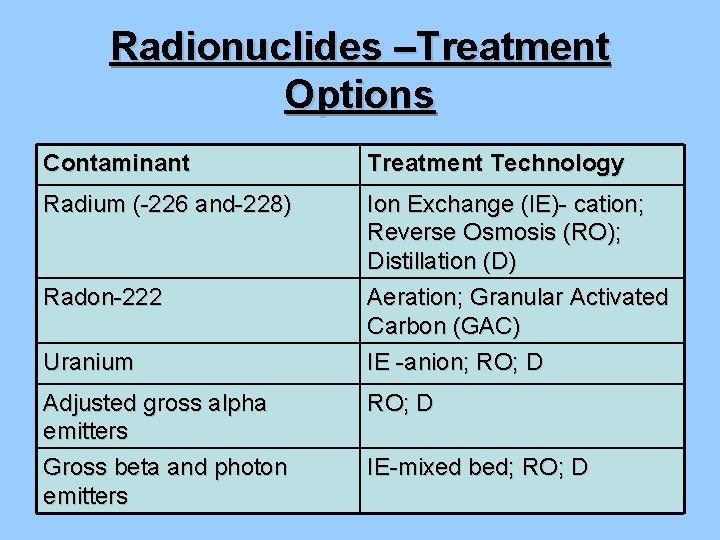 Radionuclides –Treatment Options

| Contaminant | Treatment Technology |
|---|---|
| Radium (-226 and-228) | Ion Exchange (IE)- cation; Reverse Osmosis (RO); Distillation (D) |
| Radon-222 | Aeration; Granular Activated Carbon (GAC) |
| Uranium | IE -anion; RO; D |
| Adjusted gross alpha emitters | RO; D |
| Gross beta and photon emitters | IE-mixed bed; RO; D |